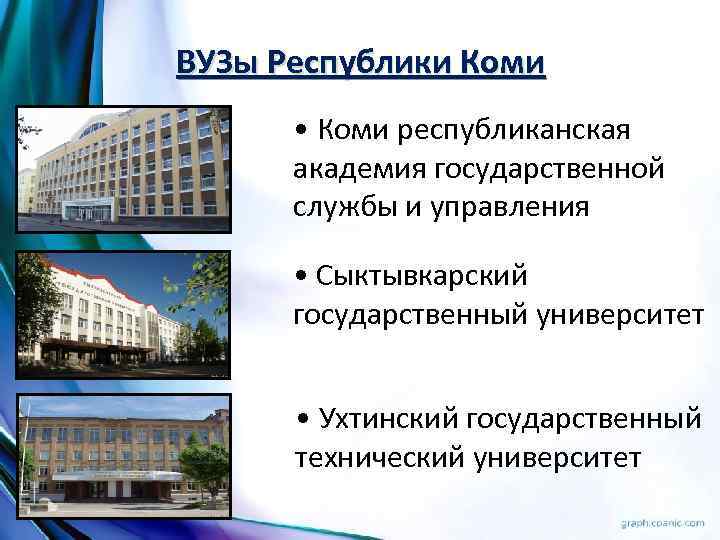 ВУЗы Республики Коми

• Коми республиканская академия государственной службы и управления

• Сыктывкарский государственный университет

• Ухтинский государственный технический университет

graph.coanic.com